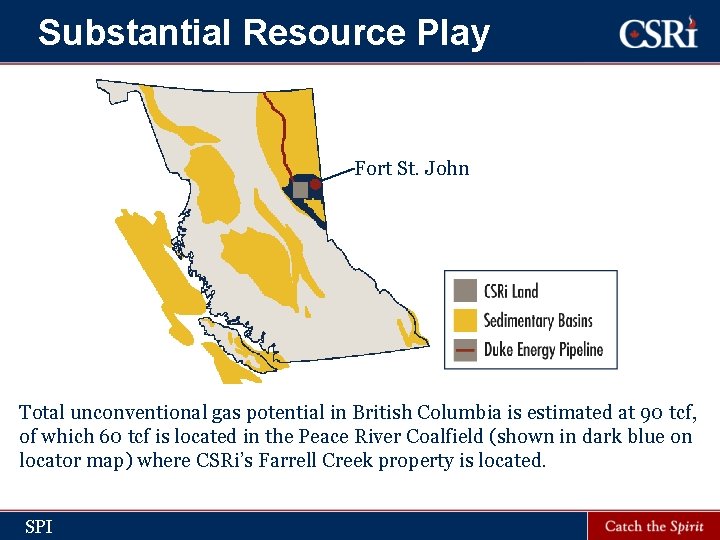 Substantial Resource Play

CSRi

Fort St. John

CSRi Land
Sedimentary Basins
Duke Energy Pipeline

Total unconventional gas potential in British Columbia is estimated at 90 tcf, of which 60 tcf is located in the Peace River Coalfield (shown in dark blue on locator map) where CSRi's Farrell Creek property is located.

SPI

Catch the Spirit